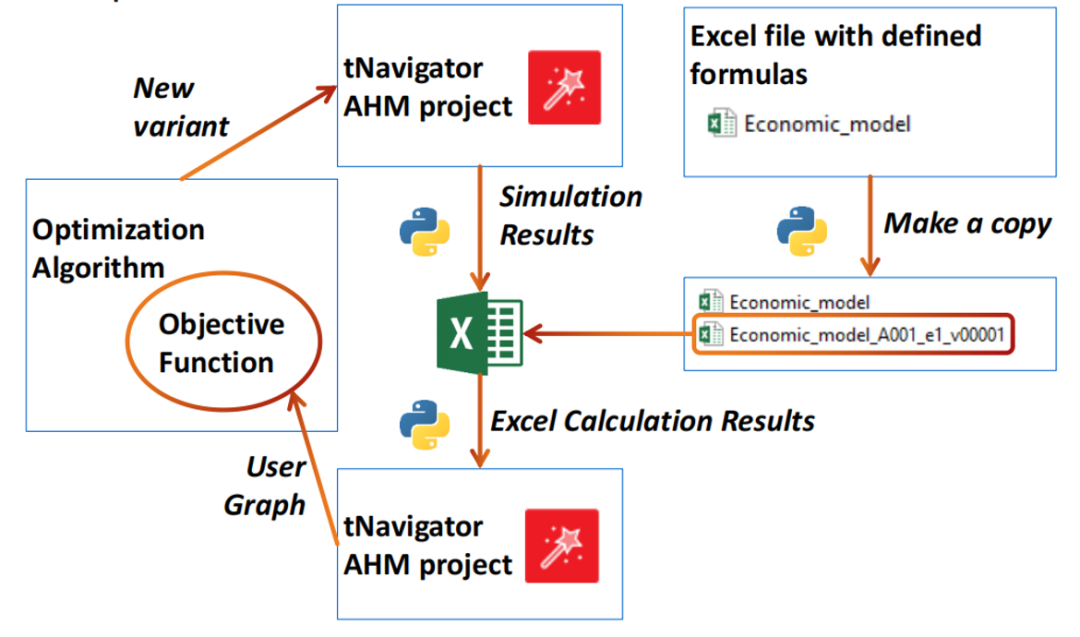 New variant

tNavigator AHM project

Excel file with defined formulas

Economic_model

Optimization Algorithm

Objective Function

Simulation Results

Make a copy

Economic_model
Economic_model_A001_e1_v00001

X

Excel Calculation Results

User Graph

tNavigator AHM project